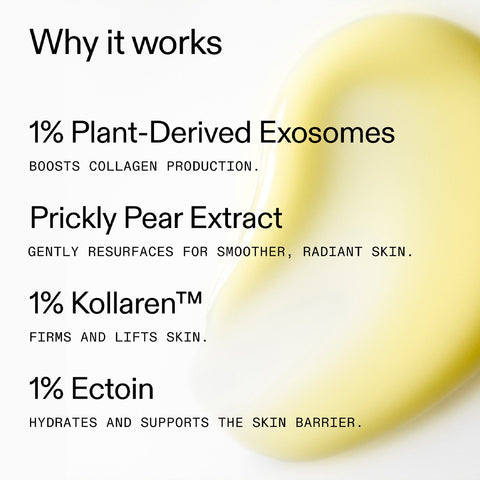 Why it works

1% Plant-Derived Exosomes

BOOSTS COLLAGEN PRODUCTION.

Prickly Pear Extract

GENTLY RESURFACES FOR SMOOTHER, RADIANT SKIN.

1% Kollaren™

FIRMS AND LIFTS SKIN.

1% Ectoin

HYDRATES AND SUPPORTS THE SKIN BARRIER.